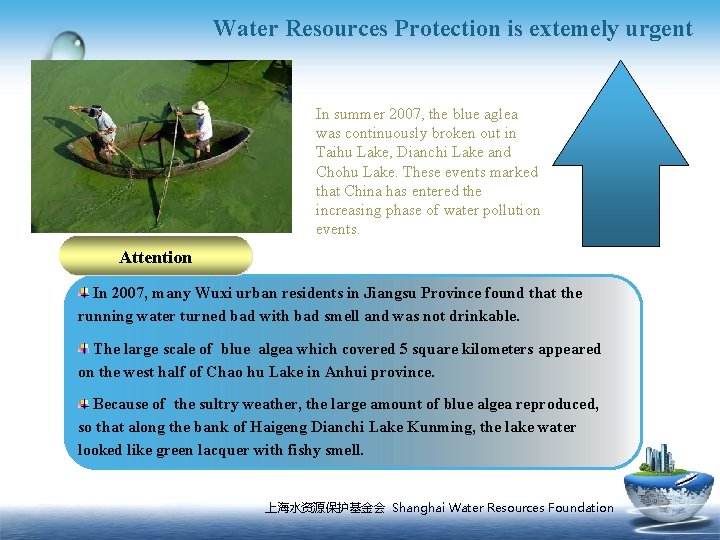 Water Resources Protection is extemely urgent

In summer 2007, the blue aglea was continuously broken out in Taihu Lake, Dianchi Lake and Chohu Lake. These events marked that China has entered the increasing phase of water pollution events.

Attention

In 2007, many Wuxi urban residents in Jiangsu Province found that the running water turned bad with bad smell and was not drinkable.

The large scale of blue algea which covered 5 square kilometers appeared on the west half of Chao hu Lake in Anhui province.

Because of the sultry weather, the large amount of blue algea reproduced, so that along the bank of Haigeng Dianchi Lake Kunming, the lake water looked like green lacquer with fishy smell.

上海水资源保护基金会 Shanghai Water Resources Foundation